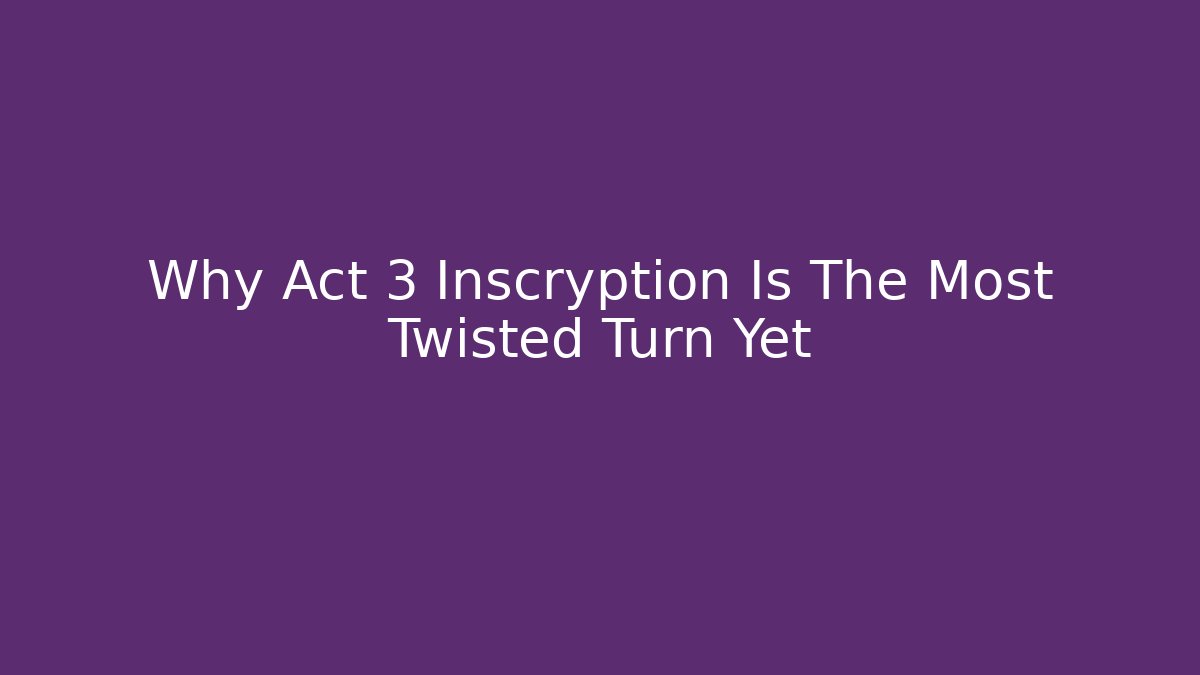 Why Act 3 Inscryption Is The Most Twisted Turn Yet